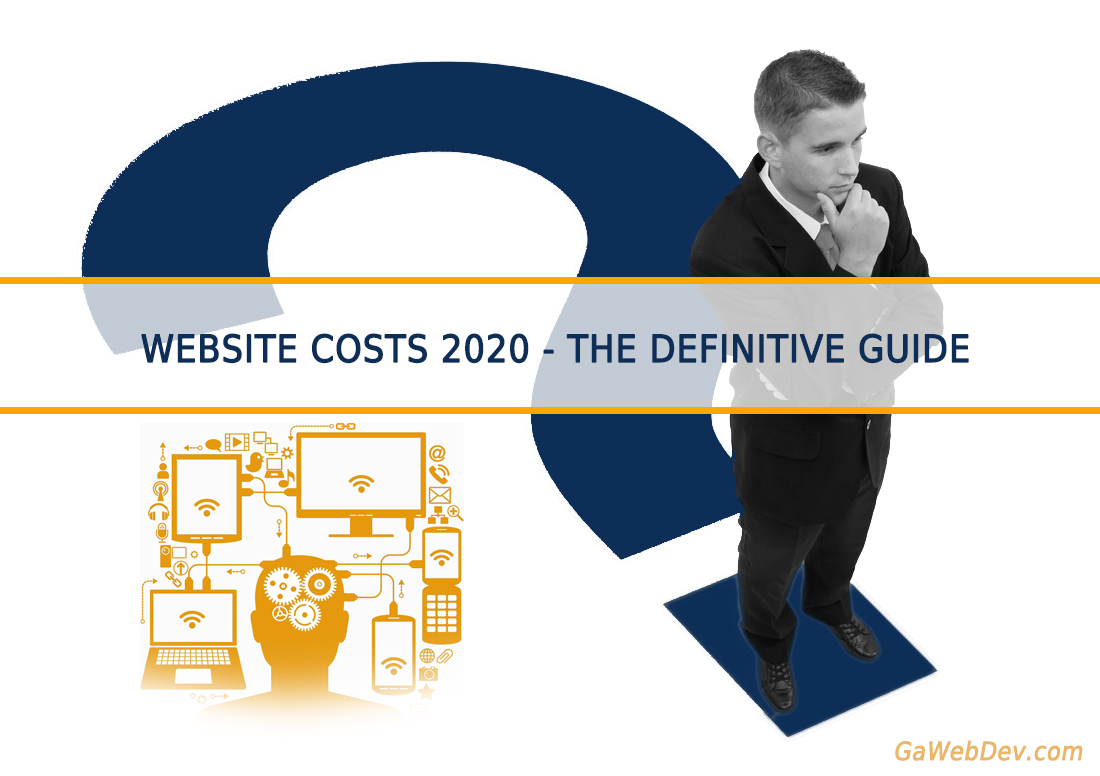 WEBSITE COSTS 2020 - THE DEFINITIVE GUIDE

GaWebDev.com